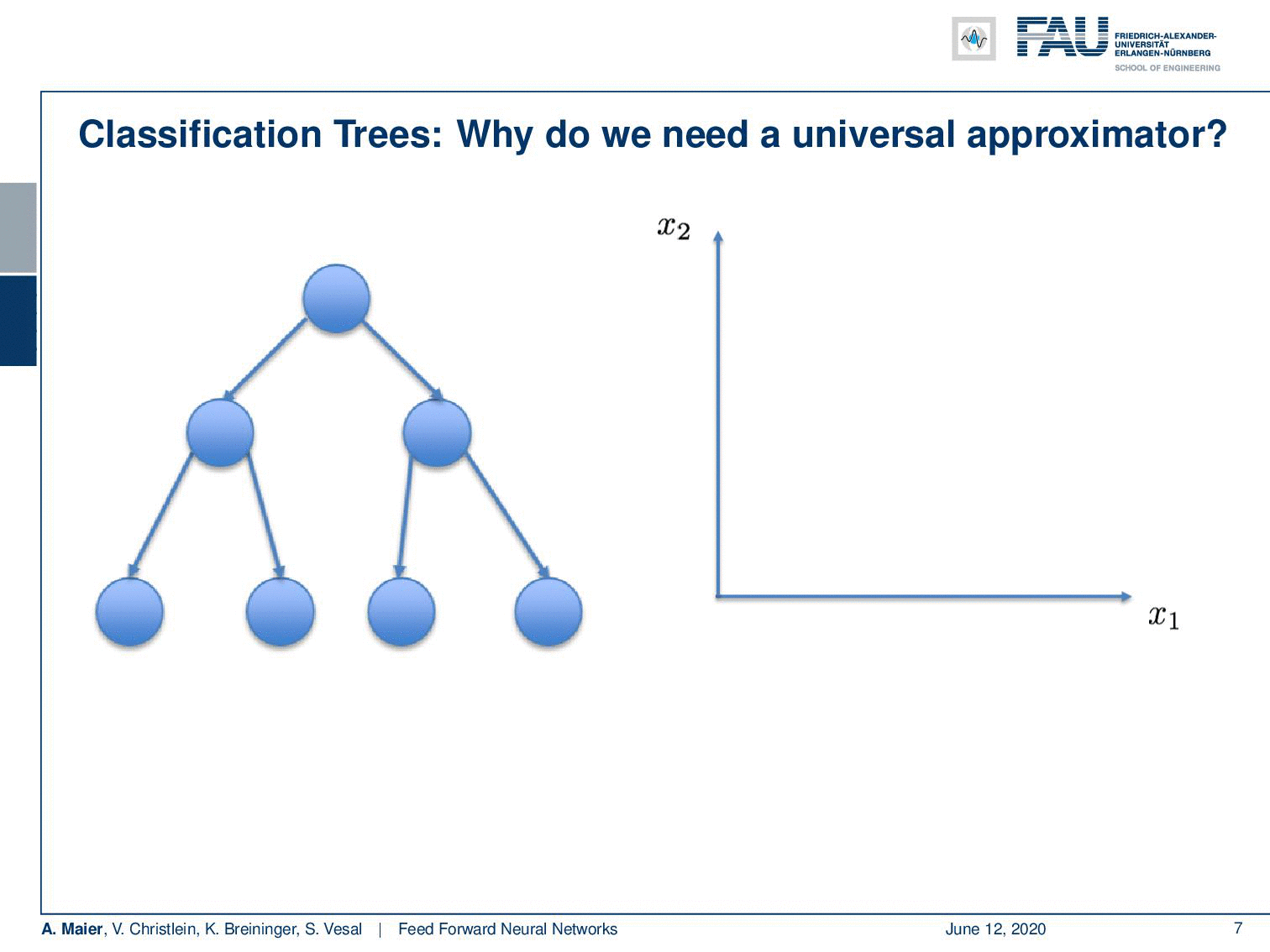 FAU FRIEDRICH-ALEXANDER-UNIVERSITÄT ERLANGEN-NÜRNBERG
SCHOOL OF ENGINEERING

Classification Trees: Why do we need a universal approximator?

$x_2$

$x_1$

A. Maier, V. Christlein, K. Breininger, S. Vesal | Feed Forward Neural Networks June 12, 2020 7